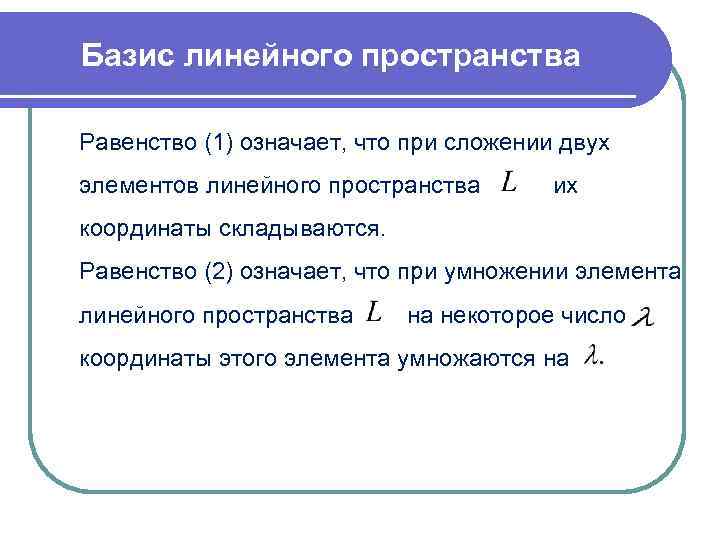 Базис линейного пространства

Равенство (1) означает, что при сложении двух элементов линейного пространства $L$ их координаты складываются.

Равенство (2) означает, что при умножении элемента линейного пространства $L$ на некоторое число $\lambda$ координаты этого элемента умножаются на $\lambda$.